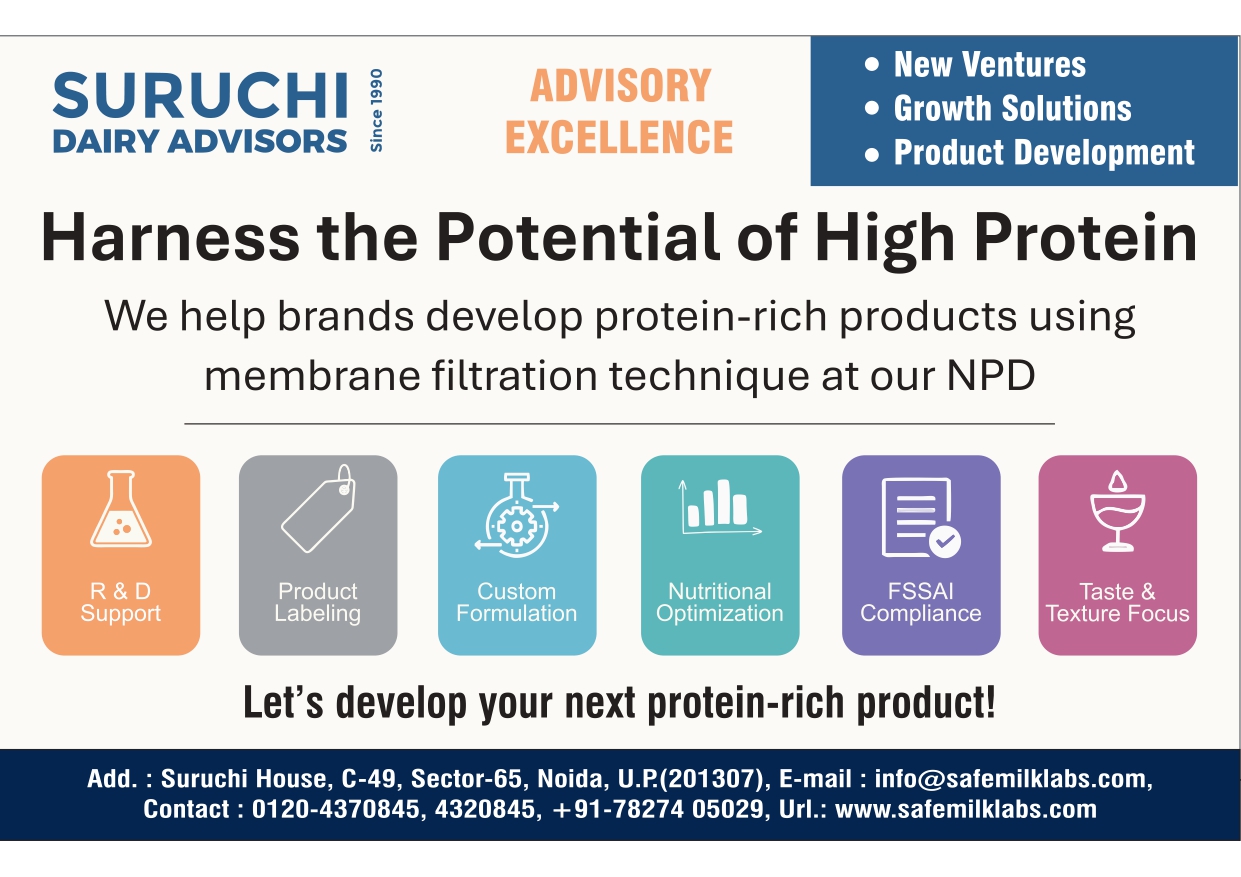 SURUCHI DAIRY ADVISORS Since 1990

ADVISORY EXCELLENCE

• New Ventures
• Growth Solutions
• Product Development

Harness the Potential of High Protein

We help brands develop protein-rich products using membrane filtration technique at our NPD

R & D Support

Product Labeling

Custom Formulation

Nutritional Optimization

FSSAI Compliance

Taste & Texture Focus

Let's develop your next protein-rich product!

Add. : Suruchi House, C-49, Sector-65, Noida, U.P.(201307), E-mail : info@safemilklabs.com, Contact : 0120-4370845, 4320845, +91-78274 05029, Url.: www.safemilklabs.com